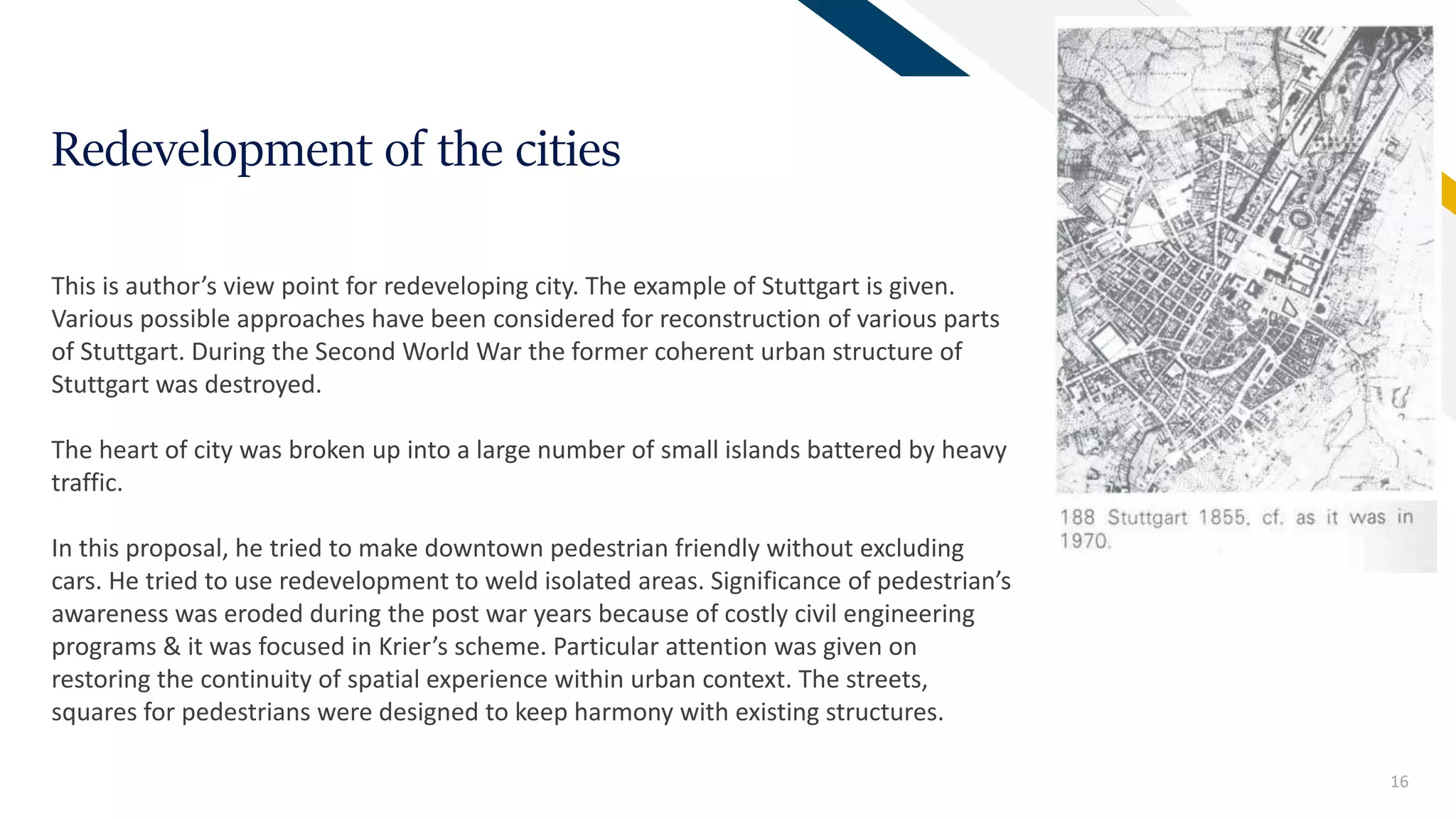 Redevelopment of the cities

This is author’s view point for redeveloping city. The example of Stuttgart is given. Various possible approaches have been considered for reconstruction of various parts of Stuttgart. During the Second World War the former coherent urban structure of Stuttgart was destroyed.

The heart of city was broken up into a large number of small islands battered by heavy traffic.

In this proposal, he tried to make downtown pedestrian friendly without excluding cars. He tried to use redevelopment to weld isolated areas. Significance of pedestrian’s awareness was eroded during the post war years because of costly civil engineering programs & it was focused in Krier’s scheme. Particular attention was given on restoring the continuity of spatial experience within urban context. The streets, squares for pedestrians were designed to keep harmony with existing structures.

188 Stuttgart 1855, cf. as it was in 1970.

16